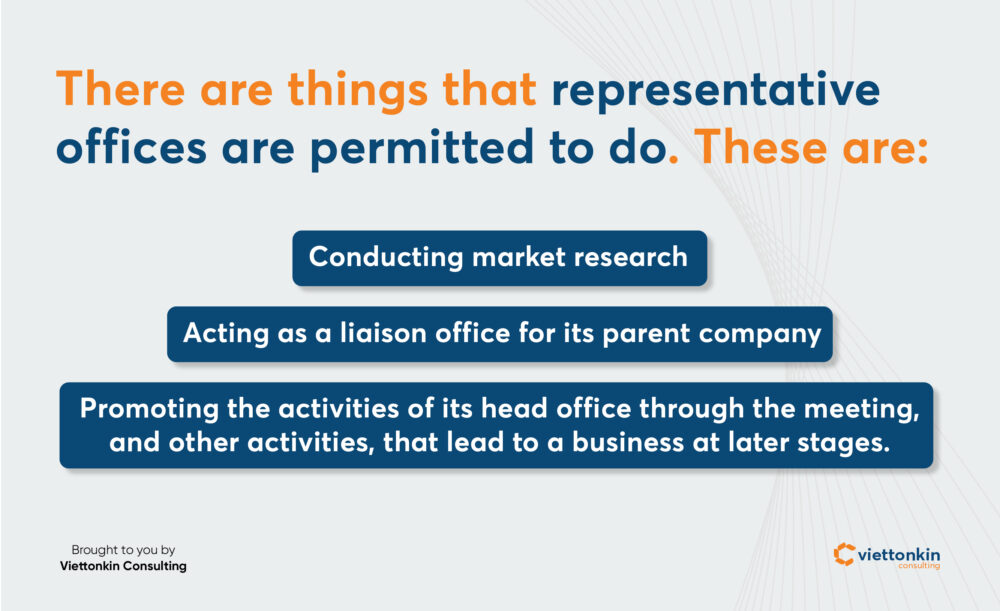 There are things that representative offices are permitted to do. These are:

Conducting market research

Acting as a liaison office for its parent company

Promoting the activities of its head office through the meeting, and other activities, that lead to a business at later stages.

Brought to you by
Viettonkin Consulting

viettonkin
consulting